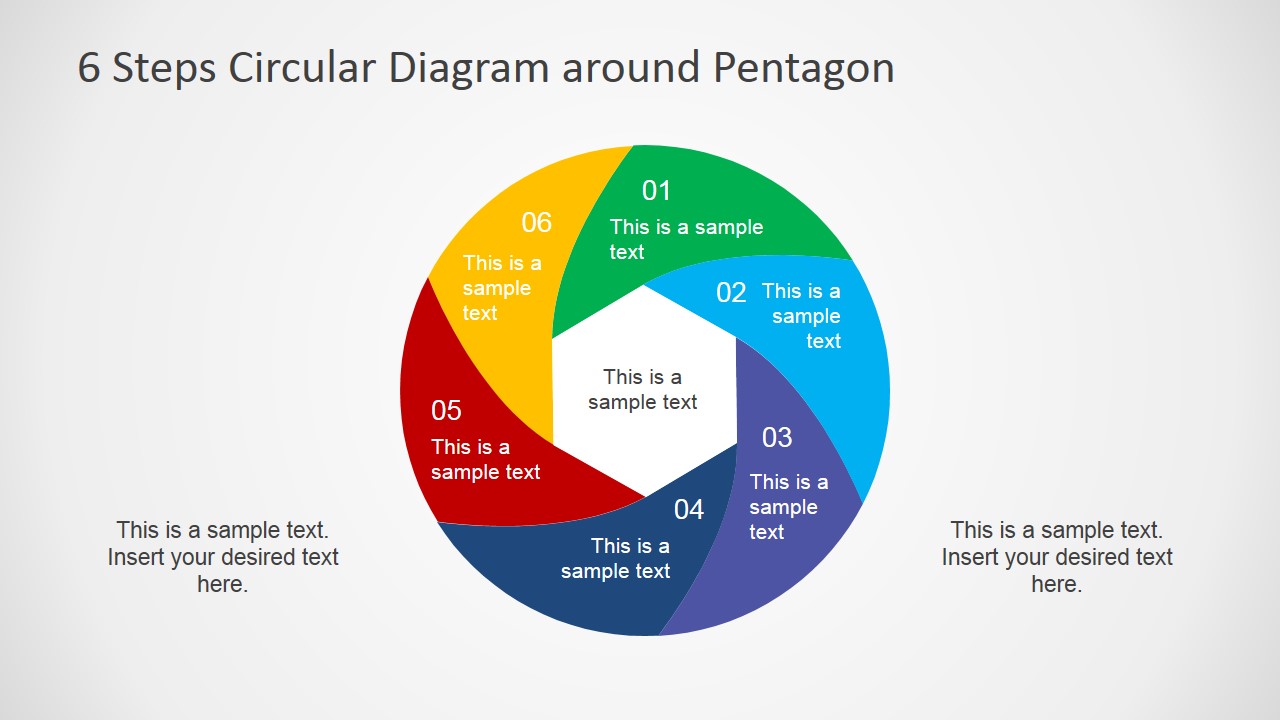 6 Steps Circular Diagram around Pentagon

01
This is a sample text

02
This is a sample text

03
This is a sample text

04
This is a sample text

05
This is a sample text

06
This is a sample text

This is a sample text

This is a sample text. Insert your desired text here.

This is a sample text. Insert your desired text here.